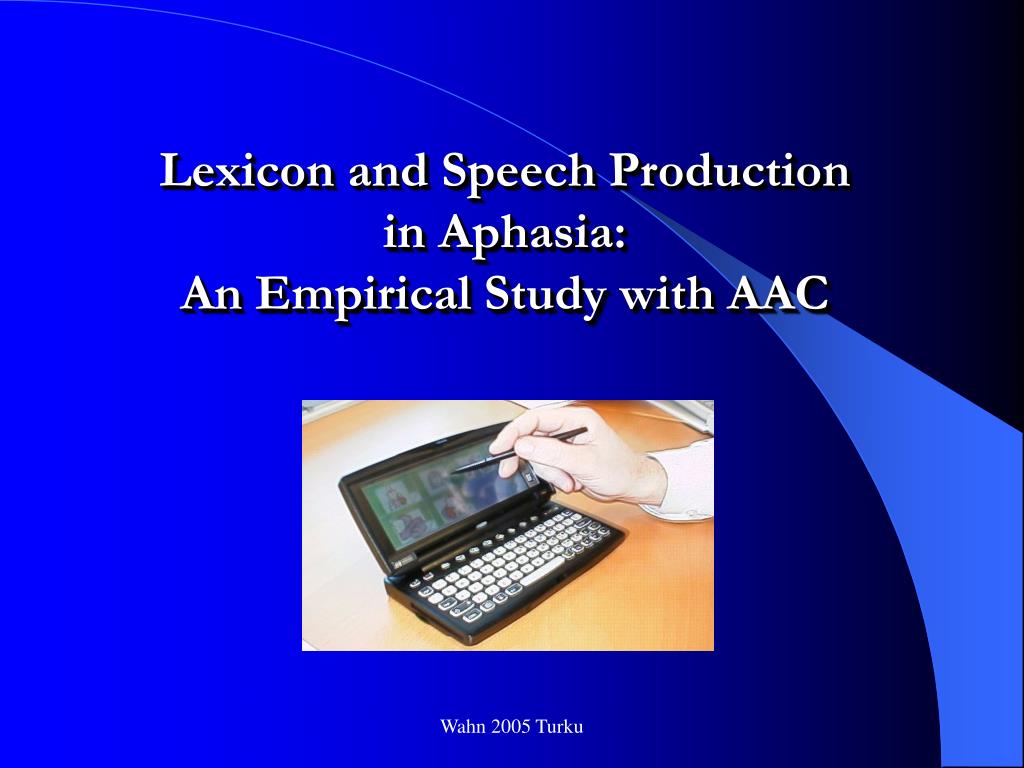 Lexicon and Speech Production in Aphasia:
An Empirical Study with AAC

Wahn 2005 Turku